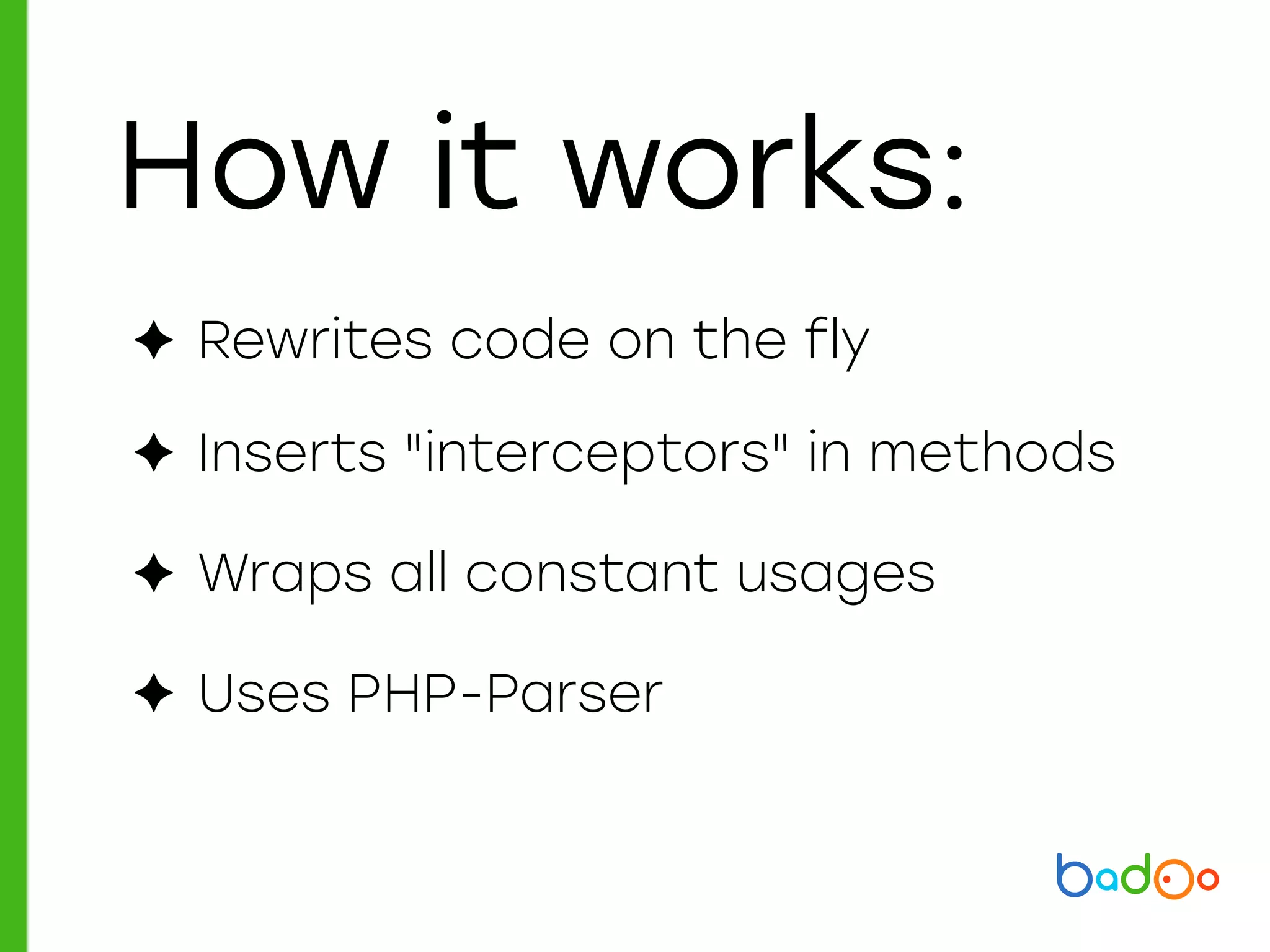 How it works:

✦ Rewrites code on the fly

✦ Inserts "interceptors" in methods

✦ Wraps all constant usages

✦ Uses PHP-Parser

badoo